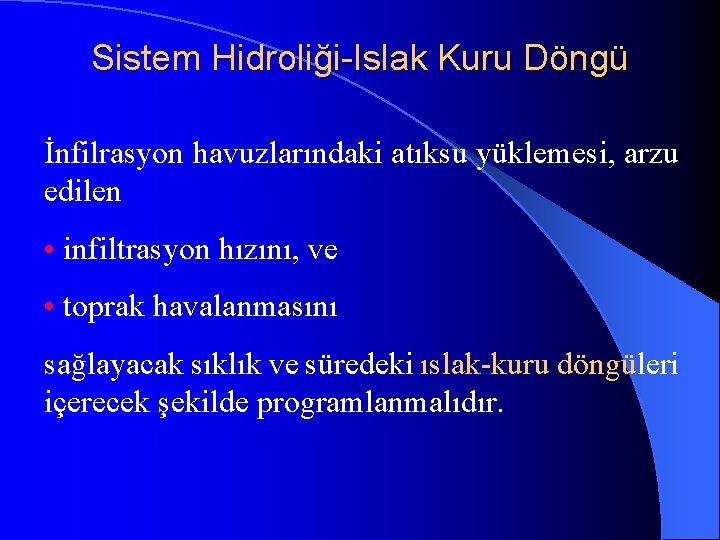 Sistem Hidroliği-Islak Kuru Döngü

İnfilrasyon havuzlarındaki atıksu yüklemesi, arzu edilen

• infiltrasyon hızını, ve

• toprak havalanmasını

sağlayacak sıklık ve süredeki ıslak-kuru döngüleri içerecek şekilde programlanmalıdır.